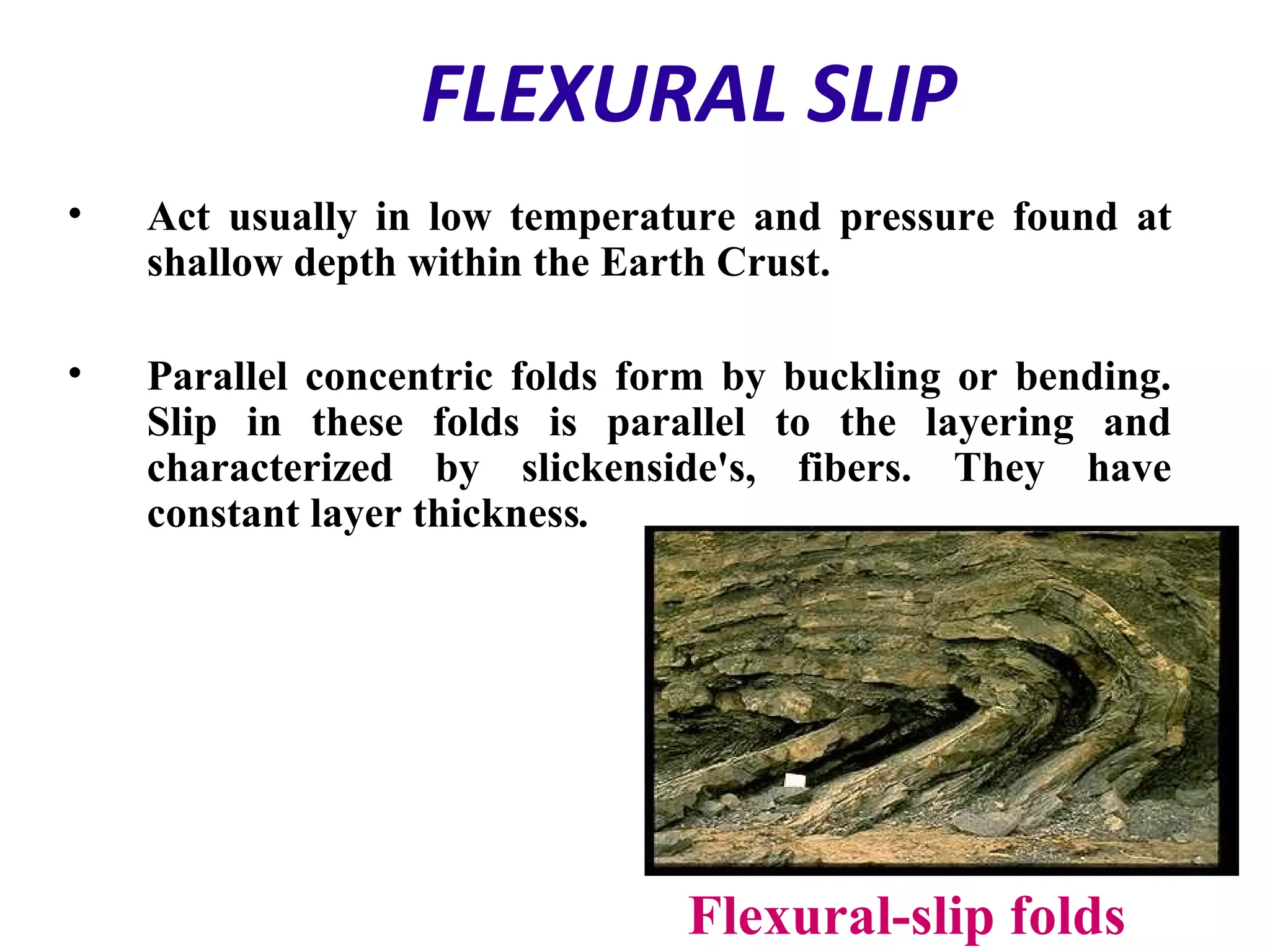 FLEXURAL SLIP

• Act usually in low temperature and pressure found at shallow depth within the Earth Crust.

• Parallel concentric folds form by buckling or bending. Slip in these folds is parallel to the layering and characterized by slickenside's, fibers. They have constant layer thickness.

Flexural-slip folds